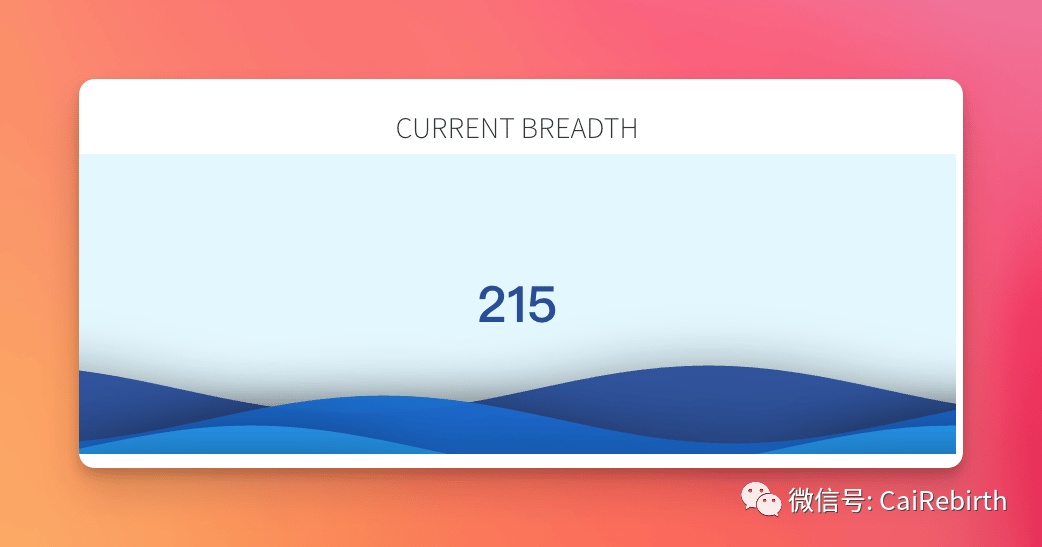 CURRENT BREADTH

215

微信号: CaiRebirth